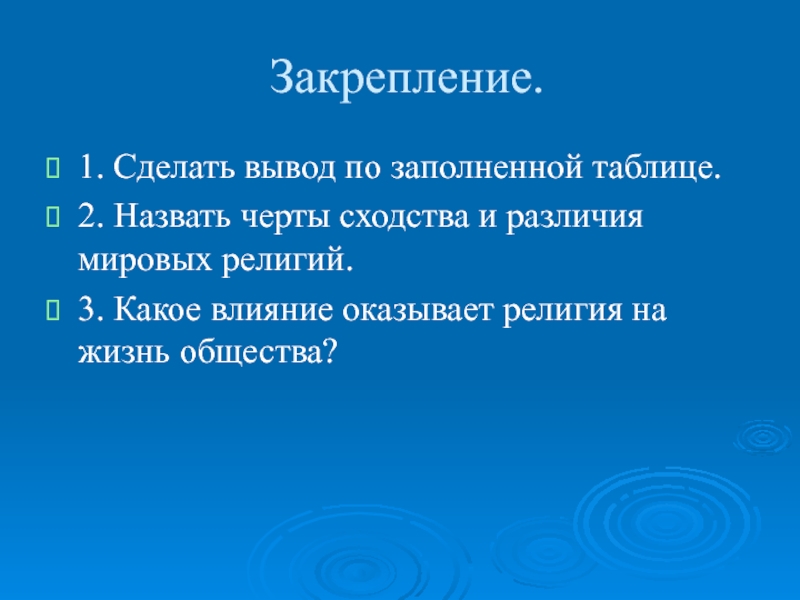 Закрепление.

1. Сделать вывод по заполненной таблице.

2. Назвать черты сходства и различия мировых религий.

3. Какое влияние оказывает религия на жизнь общества?